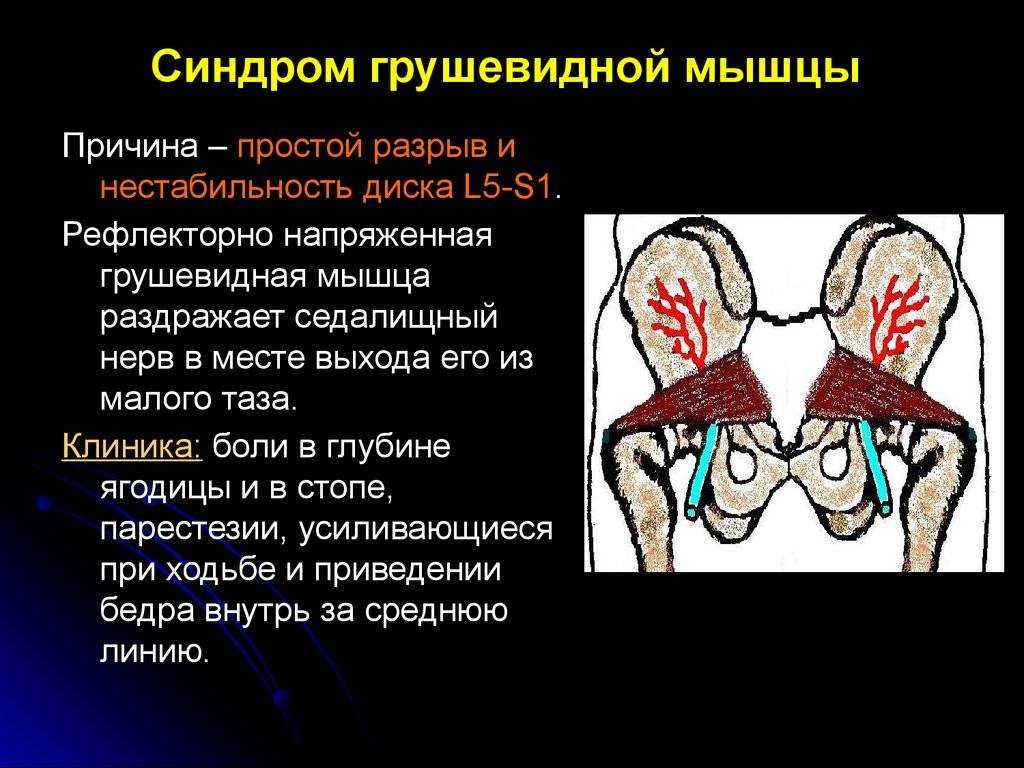 Синдром грушевидной мышцы

Причина – простой разрыв и нестабильность диска L5-S1.

Рефлекторно напряженная грушевидная мышца раздражает седалищный нерв в месте выхода его из малого таза.

Клиника: боли в глубине ягодицы и в стопе, парестезии, усиливающиеся при ходьбе и приведении бедра внутрь за среднюю линию.